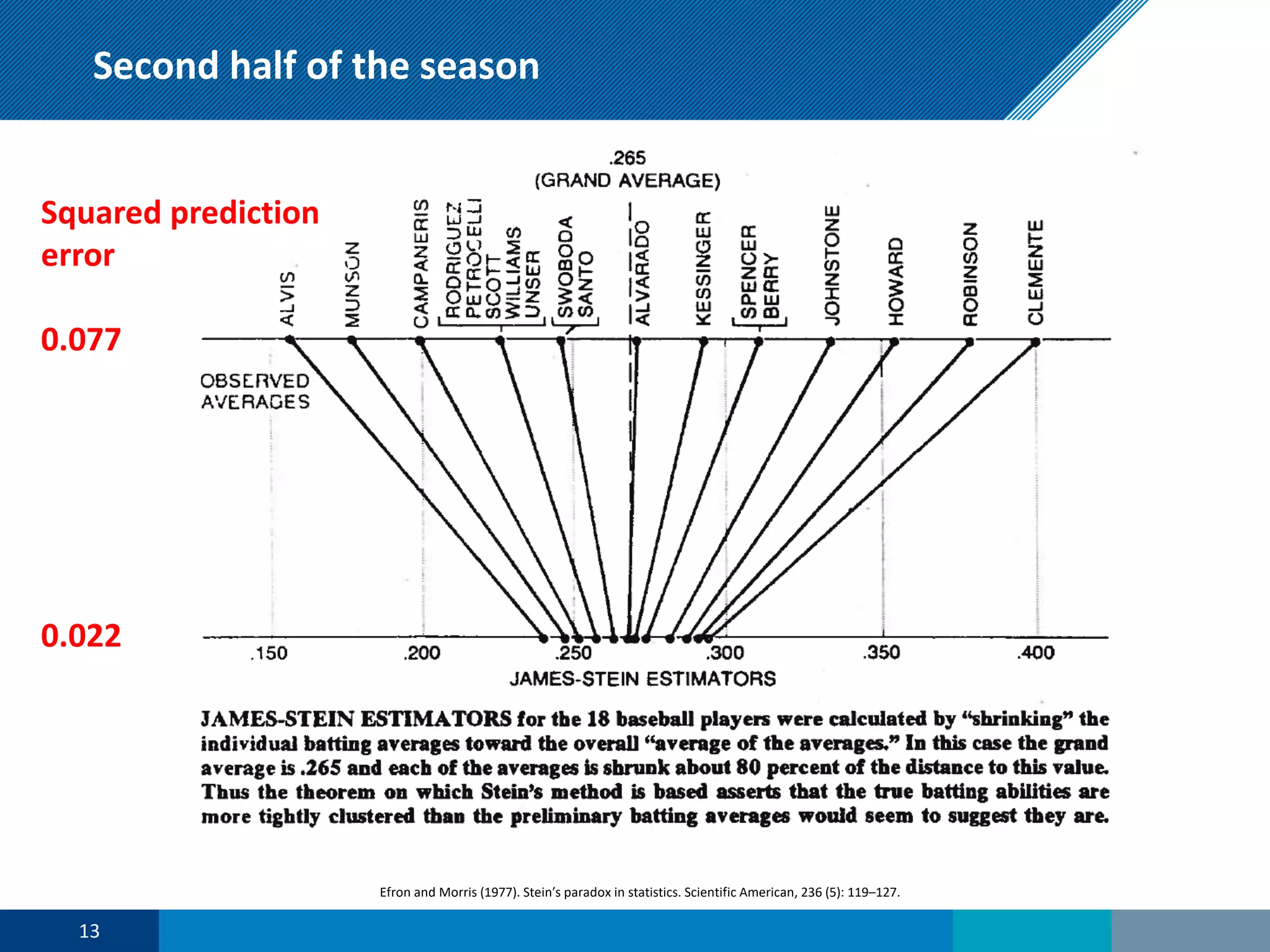 Second half of the season

Squared prediction error

0.077

0.022

.265
(GRAND AVERAGE)

ALVIS
MUNSON
CAMPANERIS
RODRIGUEZ
PETROCELLI
SCOTT
WILLIAMS
UNSER
SWOBODA
SANTO
ALVARADO
KESSINGER
SPENCER
BERRY
JOHNSTONE
HOWARD
ROBINSON
CLEMENTE

OBSERVED AVERAGES

.150
.200
.250
.300
.350
.400
JAMES-STEIN ESTIMATORS

JAMES-STEIN ESTIMATORS for the 18 baseball players were calculated by "shrinking" the individual batting averages toward the overall "average of the averages." In this case the grand average is .265 and each of the averages is shrunk about 80 percent of the distance to this value. Thus the theorem on which Stein's method is based asserts that the true batting abilities are more tightly clustered than the preliminary batting averages would seem to suggest they are.

Efron and Morris (1977). Stein's paradox in statistics. Scientific American, 236 (5): 119–127.

13